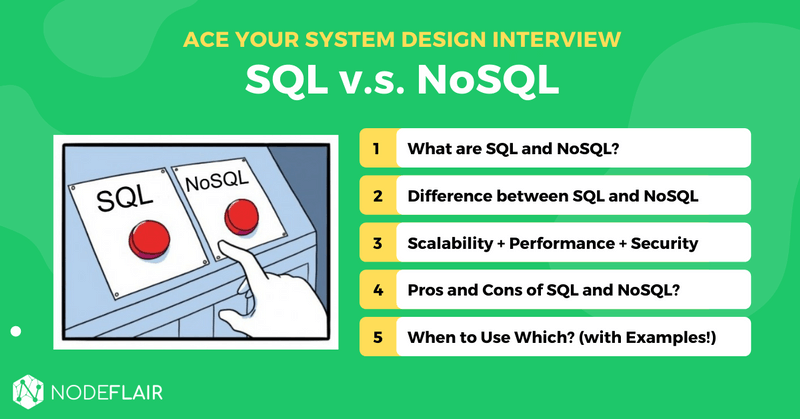 ACE YOUR SYSTEM DESIGN INTERVIEW
SQL v.s. NoSQL

SQL
NoSQL

1 What are SQL and NoSQL?
2 Difference between SQL and NoSQL
3 Scalability + Performance + Security
4 Pros and Cons of SQL and NoSQL?
5 When to Use Which? (with Examples!)

NODEFLAIR